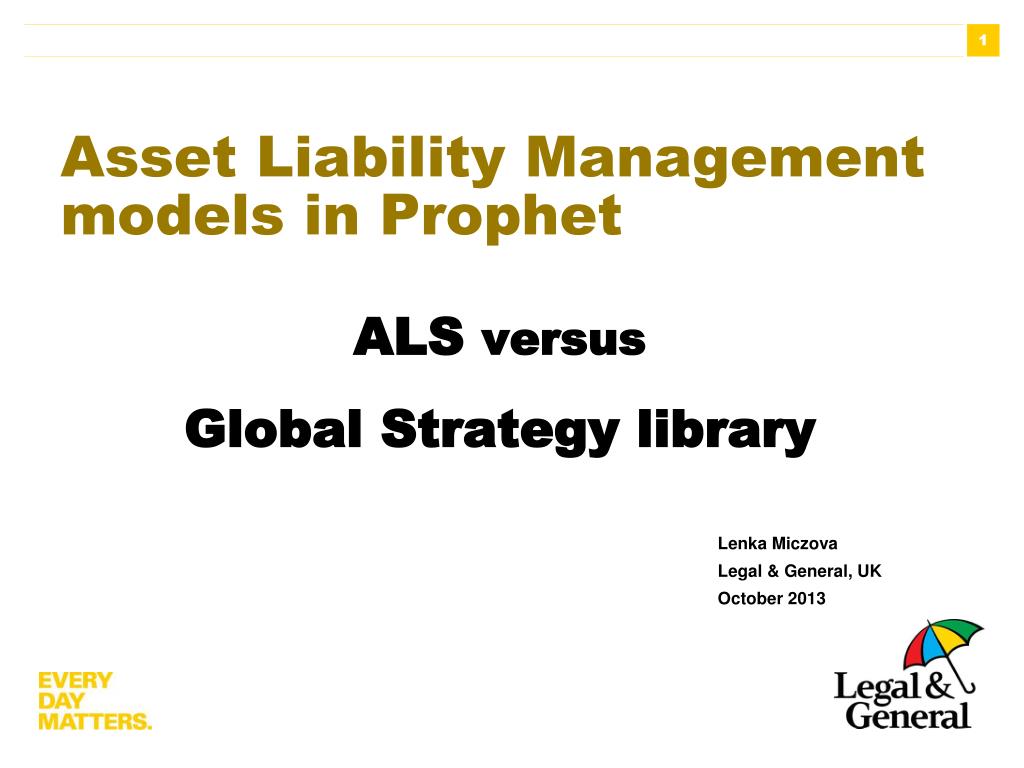 1

Asset Liability Management models in Prophet

ALS versus

Global Strategy library

Lenka Miczova
Legal & General, UK
October 2013

EVERY DAY MATTERS.

Legal & General